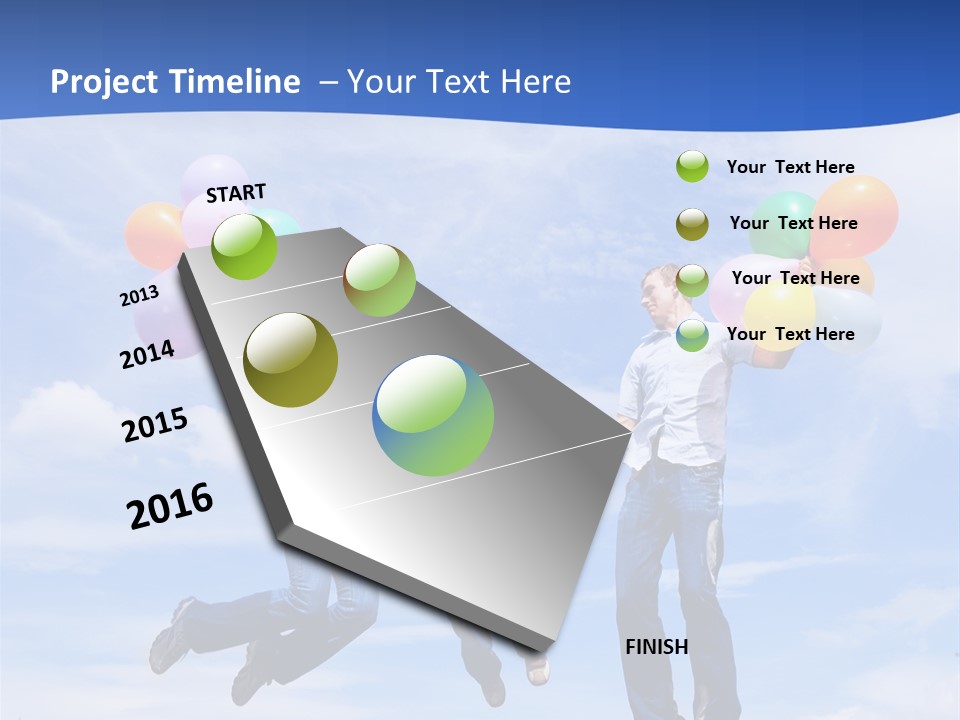 Project Timeline – Your Text Here

START

2013

2014

2015

2016

FINISH

Your Text Here

Your Text Here

Your Text Here

Your Text Here